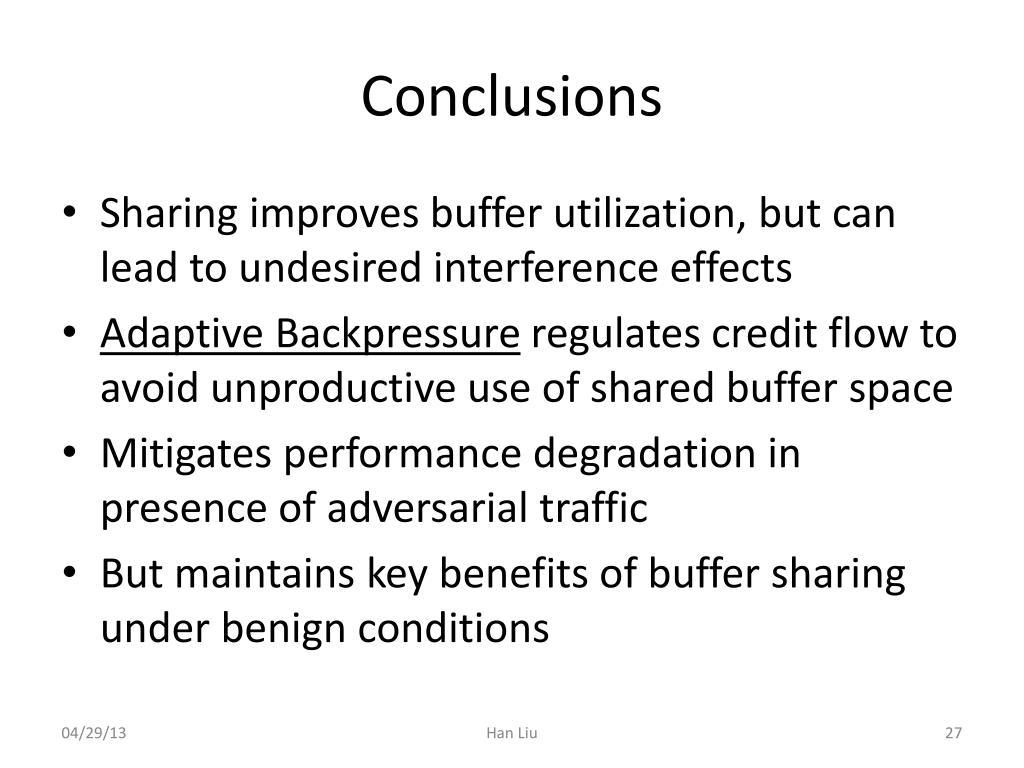 Conclusions

• Sharing improves buffer utilization, but can lead to undesired interference effects
• Adaptive Backpressure regulates credit flow to avoid unproductive use of shared buffer space
• Mitigates performance degradation in presence of adversarial traffic
• But maintains key benefits of buffer sharing under benign conditions

04/29/13
Han Liu
27